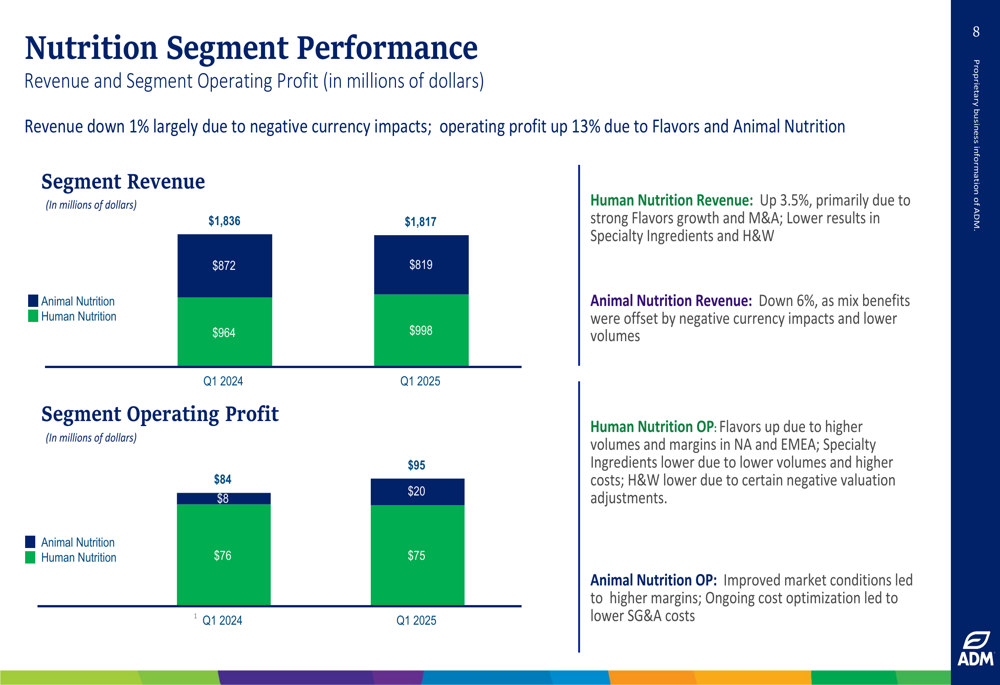 Nutrition Segment Performance
Revenue and Segment Operating Profit (in millions of dollars)

Revenue down 1% largely due to negative currency impacts; operating profit up 13% due to Flavors and Animal Nutrition

Segment Revenue
(In millions of dollars)

Animal Nutrition
Human Nutrition

$1,836
$872
$964
Q1 2024

$1,817
$819
$998
Q1 2025

Segment Operating Profit
(In millions of dollars)

Animal Nutrition
Human Nutrition

$84
$8
$76
1 Q1 2024

$95
$20
$75
Q1 2025

Human Nutrition Revenue: Up 3.5%, primarily due to strong Flavors growth and M&A; Lower results in Specialty Ingredients and H&W

Animal Nutrition Revenue: Down 6%, as mix benefits were offset by negative currency impacts and lower volumes

Human Nutrition OP: Flavors up due to higher volumes and margins in NA and EMEA; Specialty Ingredients lower due to lower volumes and higher costs; H&W lower due to certain negative valuation adjustments.

Animal Nutrition OP: Improved market conditions led to higher margins; Ongoing cost optimization led to lower SG&A costs

8

Proprietary business information of ADM.

ADM